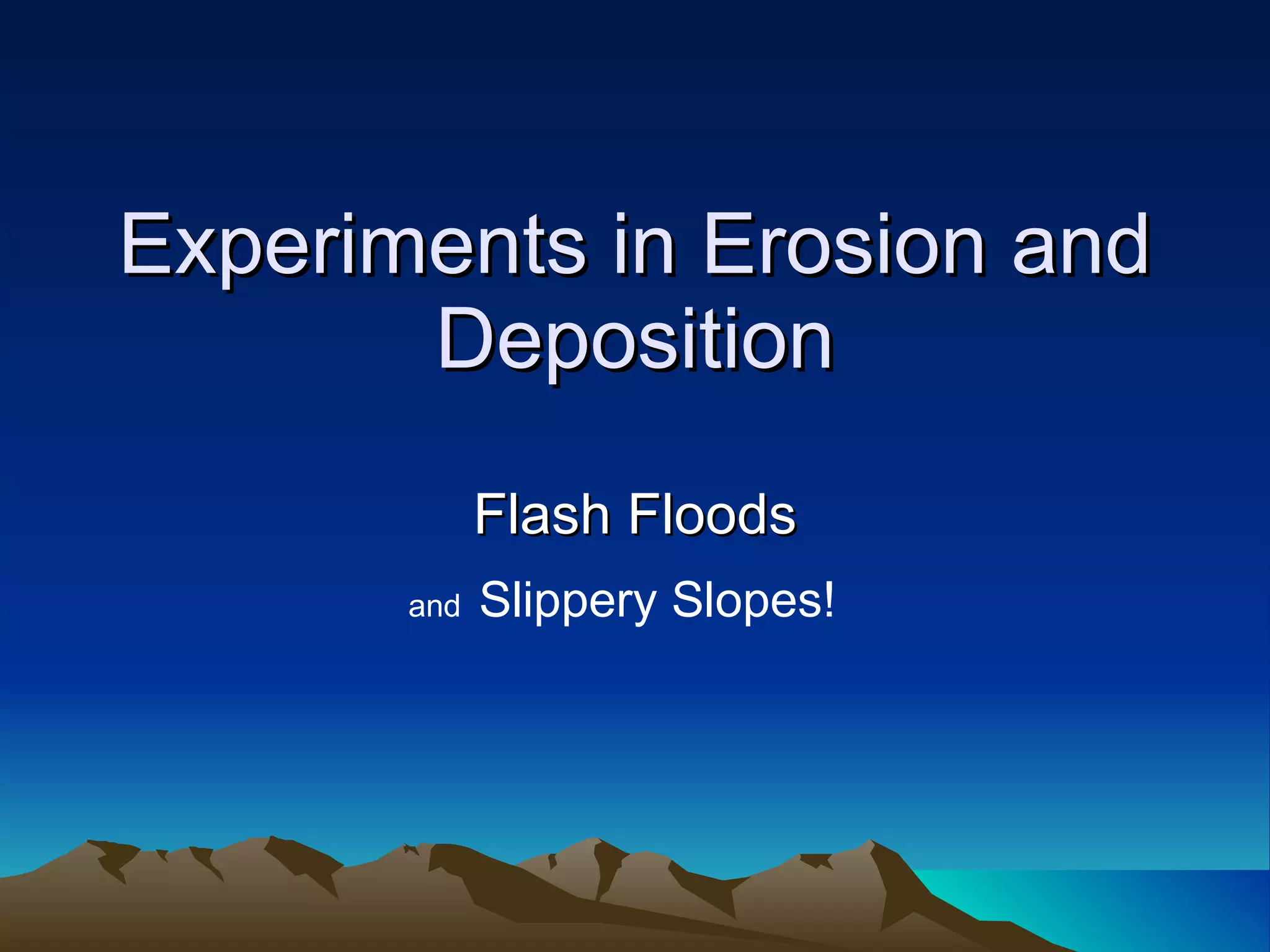 Experiments in Erosion and Deposition

Flash Floods

and Slippery Slopes!